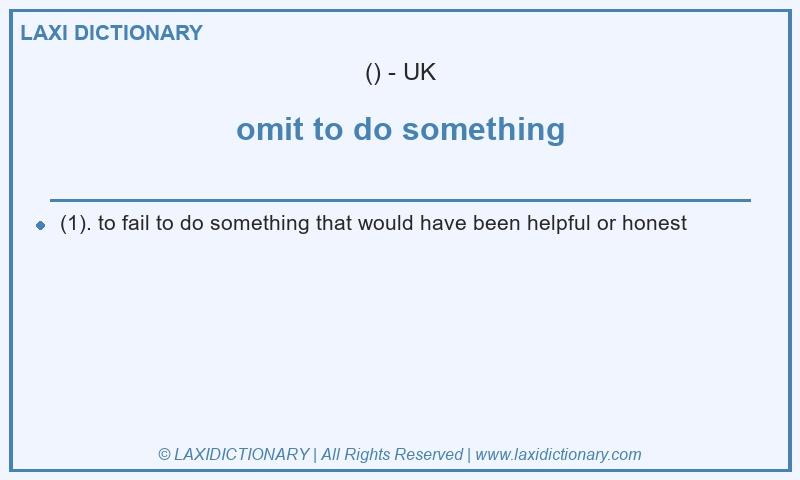 LAXI DICTIONARY

() - UK

omit to do something

(1). to fail to do something that would have been helpful or honest

© LAXIDICTIONARY | All Rights Reserved | www.laxidictionary.com